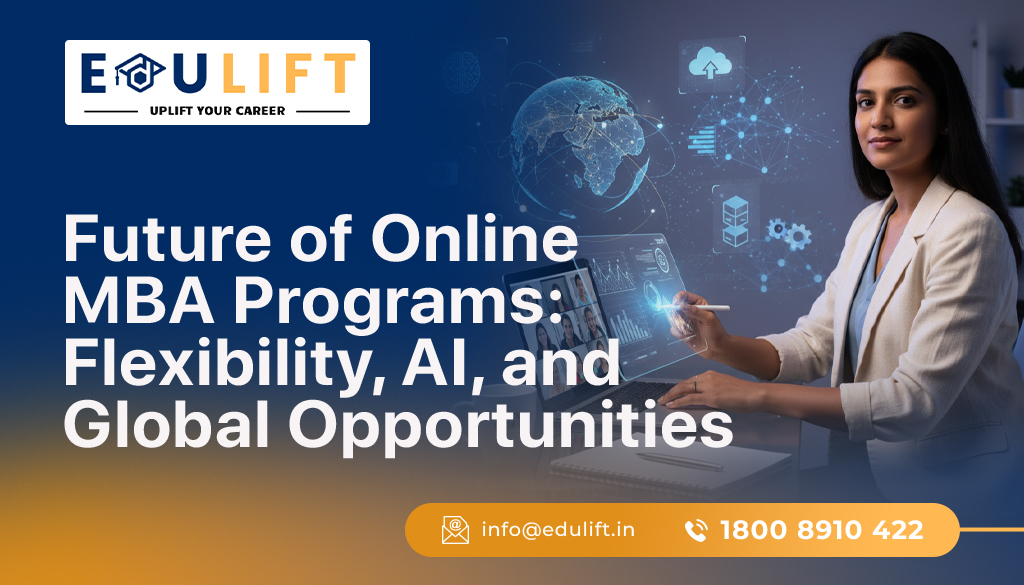 EDULIFT
UPLIFT YOUR CAREER

Future of Online MBA Programs: Flexibility, AI, and Global Opportunities

info@edulift.in
1800 8910 422